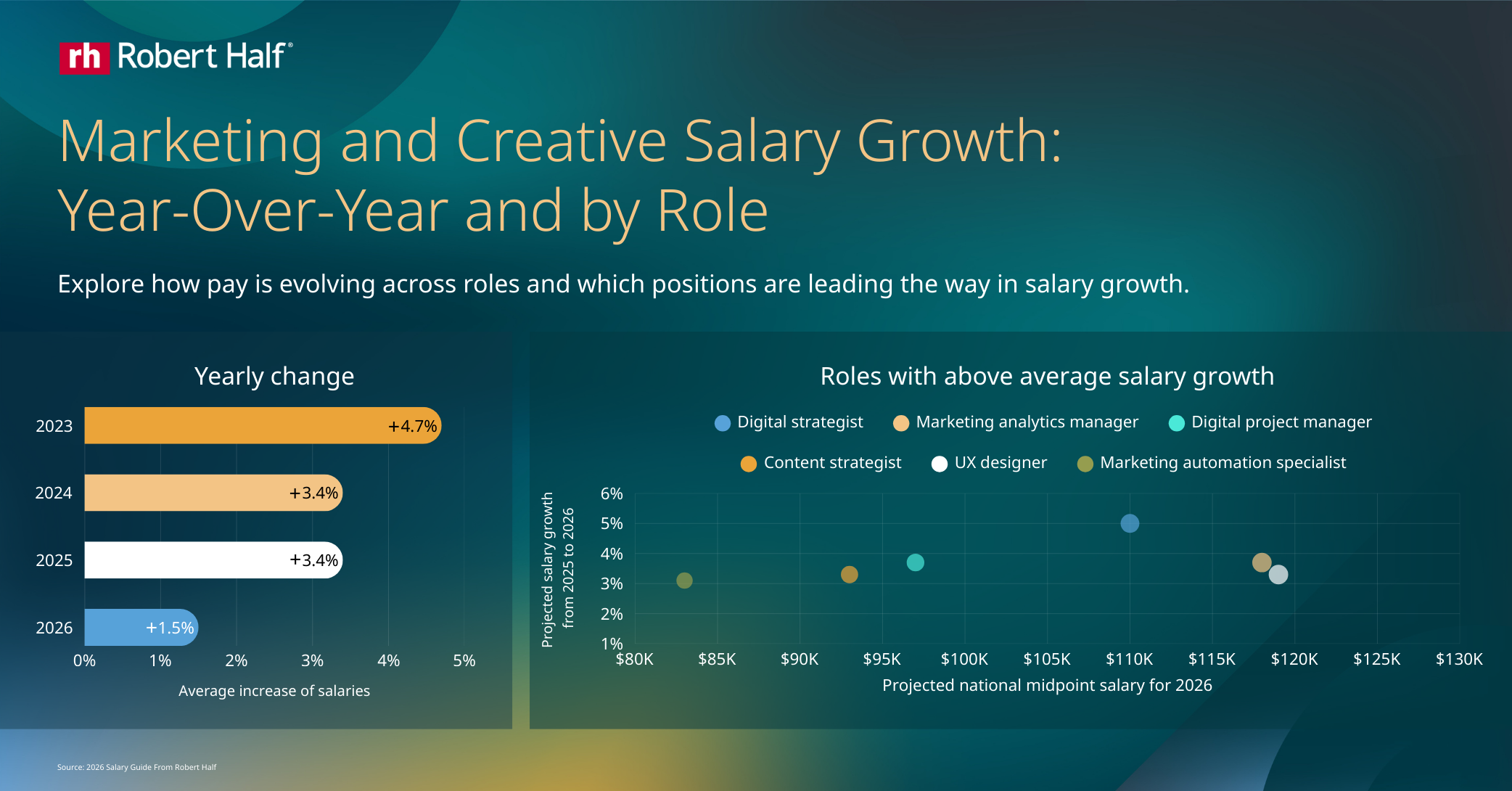 rh Robert Half®

Marketing and Creative Salary Growth: Year-Over-Year and by Role

Explore how pay is evolving across roles and which positions are leading the way in salary growth.

Yearly change

2023 +4.7%
2024 +3.4%
2025 +3.4%
2026 +1.5%

0% 1% 2% 3% 4% 5%

Average increase of salaries

Roles with above average salary growth

Digital strategist
Marketing analytics manager
Digital project manager
Content strategist
UX designer
Marketing automation specialist

Projected salary growth from 2025 to 2026

6%
5%
4%
3%
2%
1%

$80K $85K $90K $95K $100K $105K $110K $115K $120K $125K $130K

Projected national midpoint salary for 2026

Source: 2026 Salary Guide From Robert Half